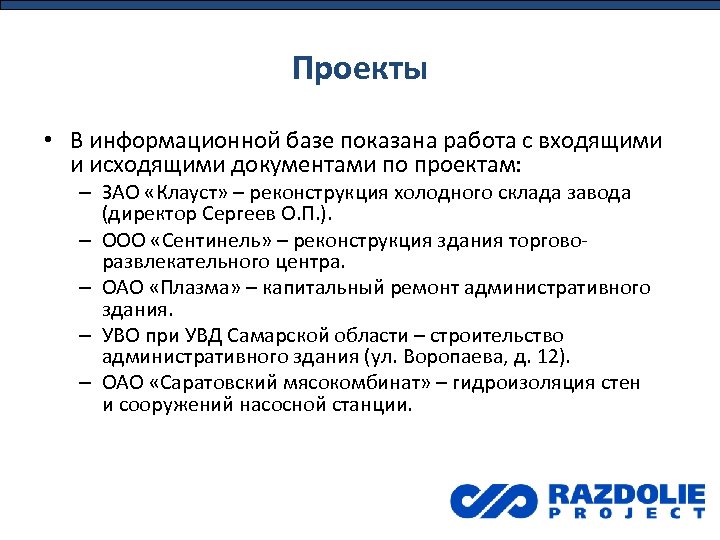 Проекты

• В информационной базе показана работа с входящими и исходящими документами по проектам:

– ЗАО «Клауст» – реконструкция холодного склада завода (директор Сергеев О.П.).

– ООО «Сентинель» – реконструкция здания торгово-развлекательного центра.

– ОАО «Плазма» – капитальный ремонт административного здания.

– УВО при УВД Самарской области – строительство административного здания (ул. Воропаева, д. 12).

– ОАО «Саратовский мясокомбинат» – гидроизоляция стен и сооружений насосной станции.

RAZDOLIE PROJECT